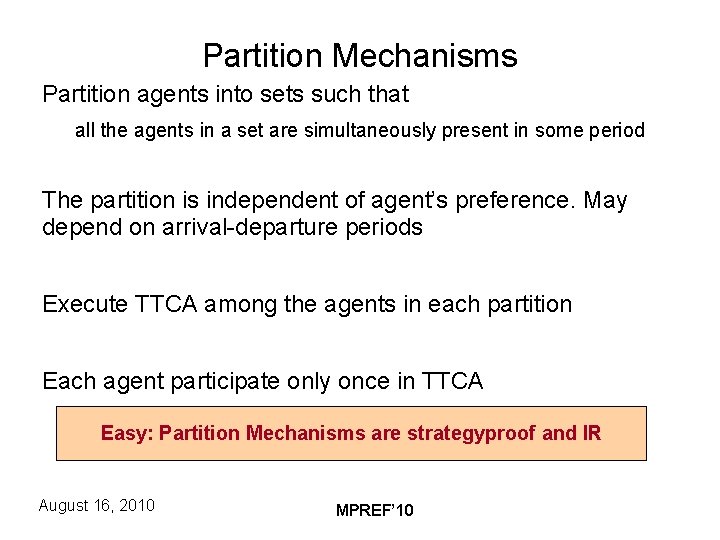 Partition Mechanisms

Partition agents into sets such that

all the agents in a set are simultaneously present in some period

The partition is independent of agent's preference. May depend on arrival-departure periods

Execute TTCA among the agents in each partition

Each agent participate only once in TTCA

Easy: Partition Mechanisms are strategyproof and IR

August 16, 2010

MPREF'10